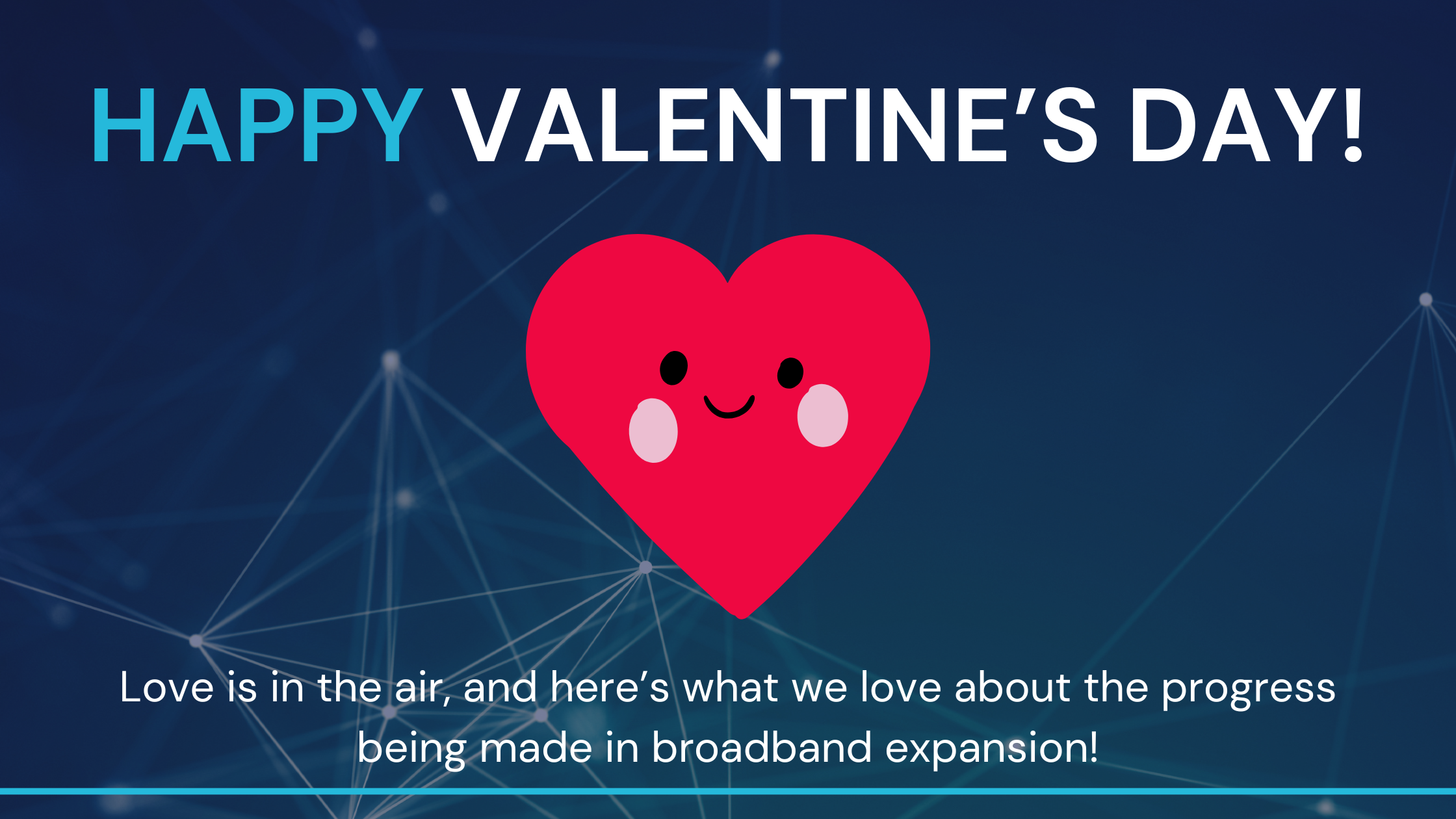 HAPPY VALENTINE’S DAY!

Love is in the air, and here’s what we love about the progress being made in broadband expansion!